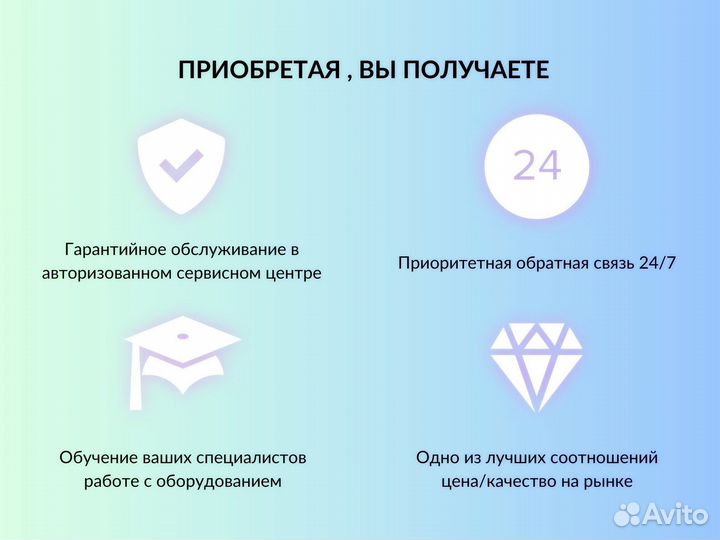 ПРИОБРЕТАЯ , ВЫ ПОЛУЧАЕТЕ

24

Гарантийное обслуживание в авторизованном сервисном центре

Приоритетная обратная связь 24/7

Обучение ваших специалистов работе с оборудованием

Одно из лучших соотношений цена/качество на рынке

Avito